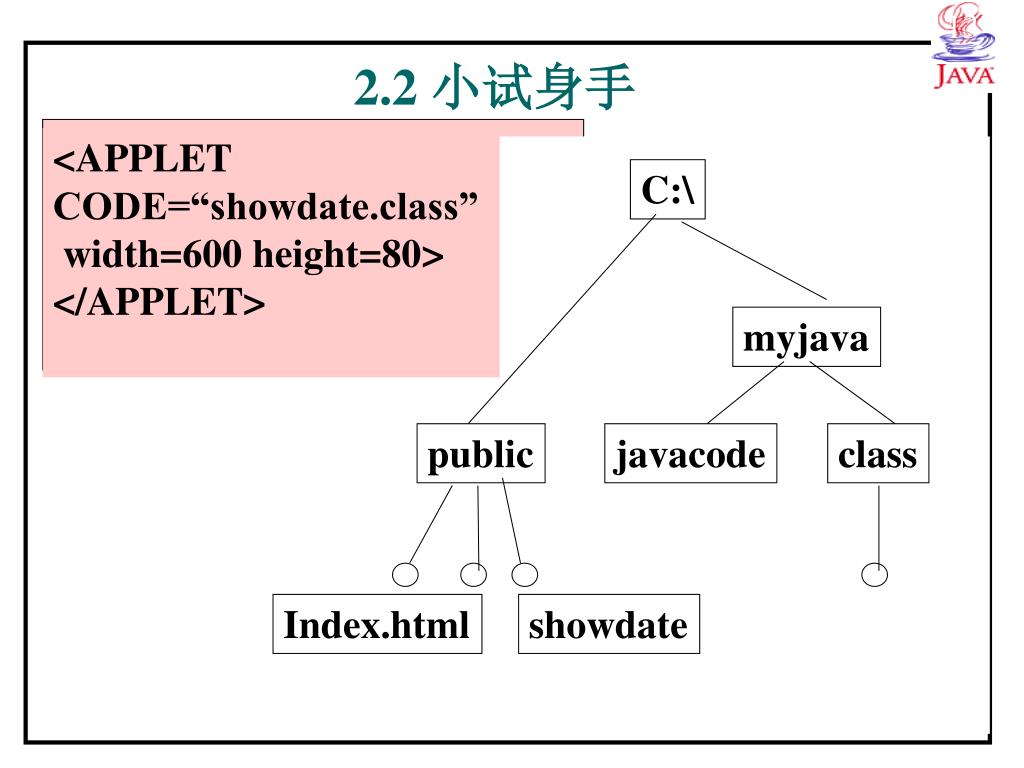 JAVA

2.2 小试身手

<APPLET CODE=“showdate.class” width=600 height=80> </APPLET>

C:\

myjava

public

javacode

class

Index.html

showdate